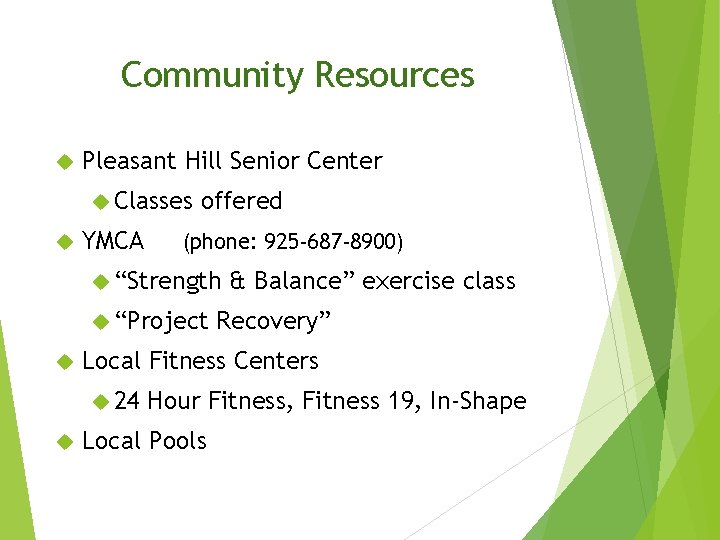 Community Resources

Pleasant Hill Senior Center

Classes offered

YMCA (phone: 925-687-8900)

“Strength & Balance” exercise class

“Project Recovery”

Local Fitness Centers

24 Hour Fitness, Fitness 19, In-Shape

Local Pools